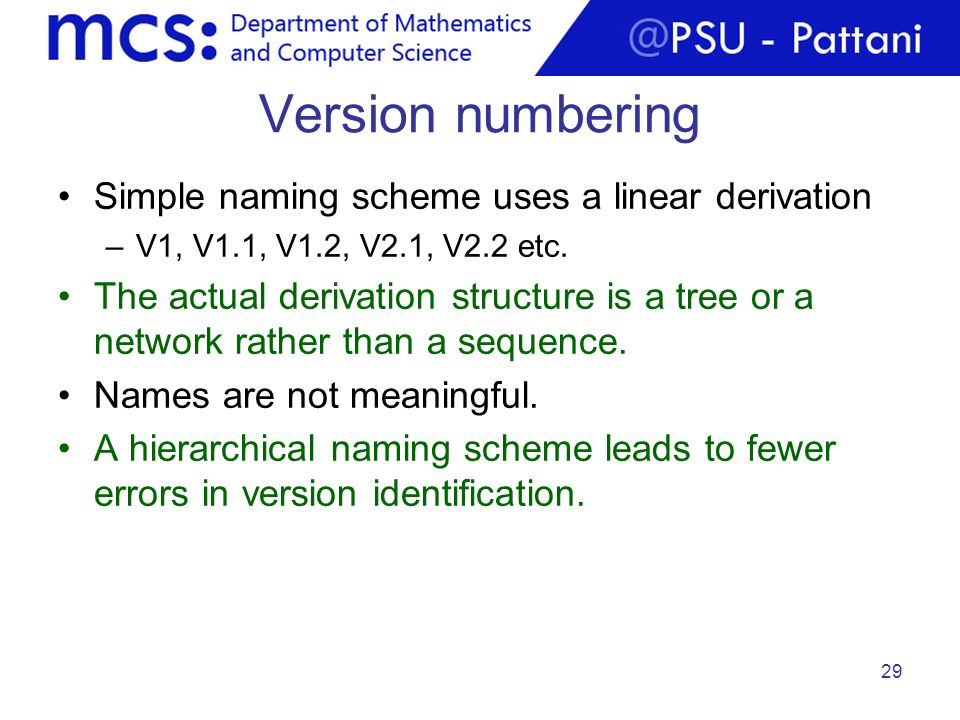 mcs: Department of Mathematics and Computer Science

@PSU - Pattani

Version numbering

• Simple naming scheme uses a linear derivation
– V1, V1.1, V1.2, V2.1, V2.2 etc.
• The actual derivation structure is a tree or a network rather than a sequence.
• Names are not meaningful.
• A hierarchical naming scheme leads to fewer errors in version identification.

29